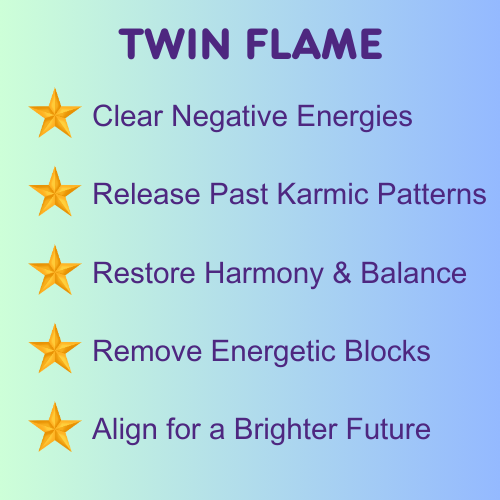 TWIN FLAME

Clear Negative Energies

Release Past Karmic Patterns

Restore Harmony & Balance

Remove Energetic Blocks

Align for a Brighter Future